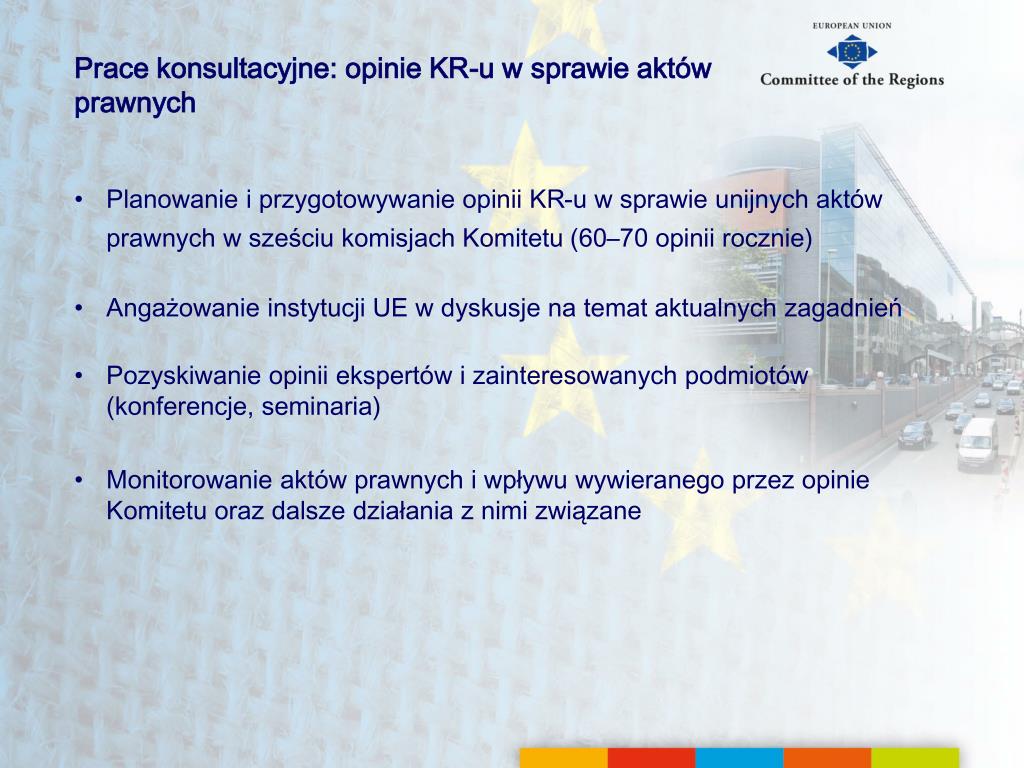 EUROPEAN UNION
Committee of the Regions

Prace konsultacyjne: opinie KR-u w sprawie aktów prawnych

• Planowanie i przygotowywanie opinii KR-u w sprawie unijnych aktów prawnych w sześciu komisjach Komitetu (60–70 opinii rocznie)

• Angażowanie instytucji UE w dyskusje na temat aktualnych zagadnień

• Pozyskiwanie opinii ekspertów i zainteresowanych podmiotów (konferencje, seminaria)

• Monitorowanie aktów prawnych i wpływu wywieranego przez opinie Komitetu oraz dalsze działania z nimi związane